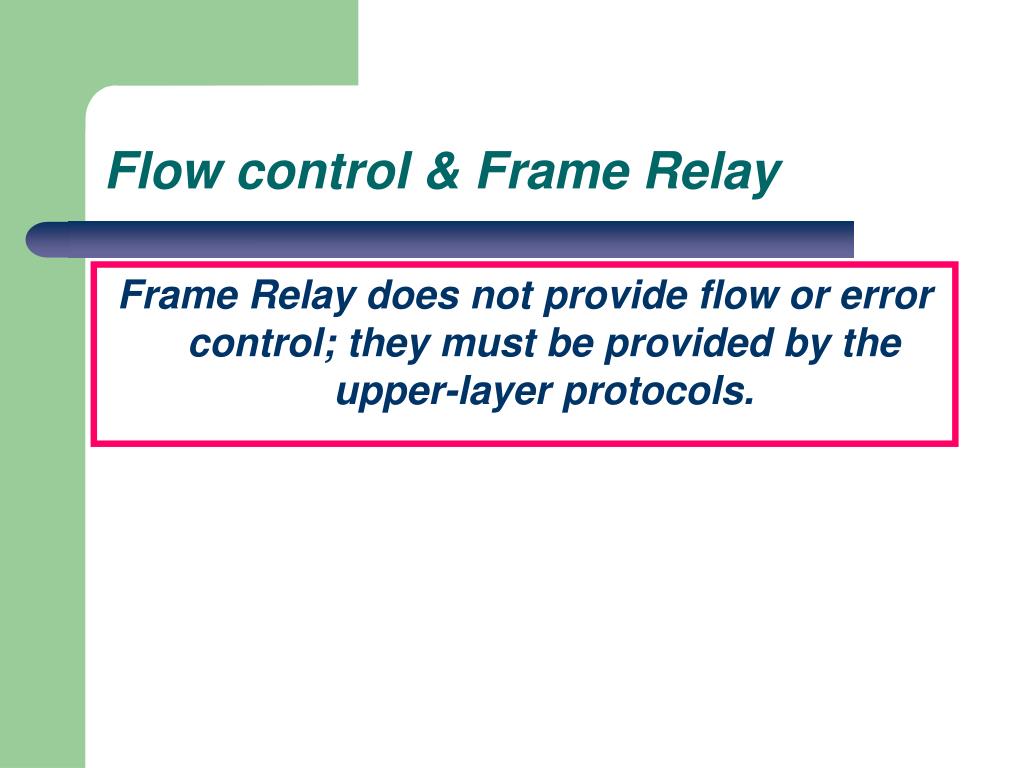 Flow control & Frame Relay

Frame Relay does not provide flow or error control; they must be provided by the upper-layer protocols.